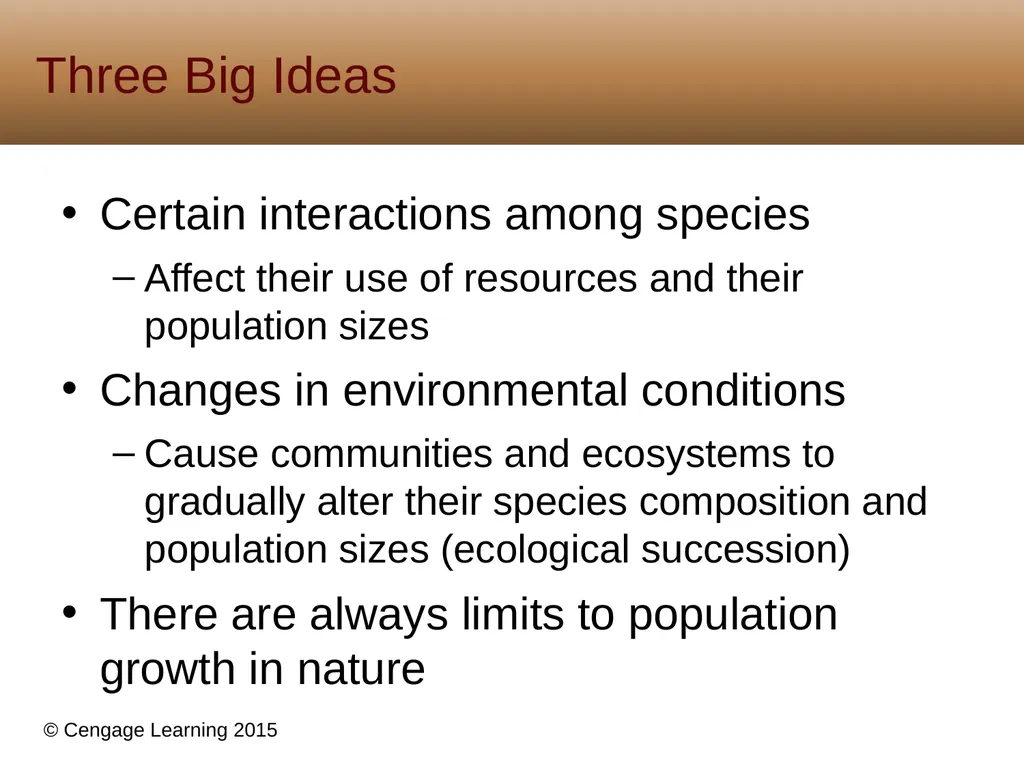 Three Big Ideas

• Certain interactions among species
– Affect their use of resources and their population sizes

• Changes in environmental conditions
– Cause communities and ecosystems to gradually alter their species composition and population sizes (ecological succession)

• There are always limits to population growth in nature

© Cengage Learning 2015